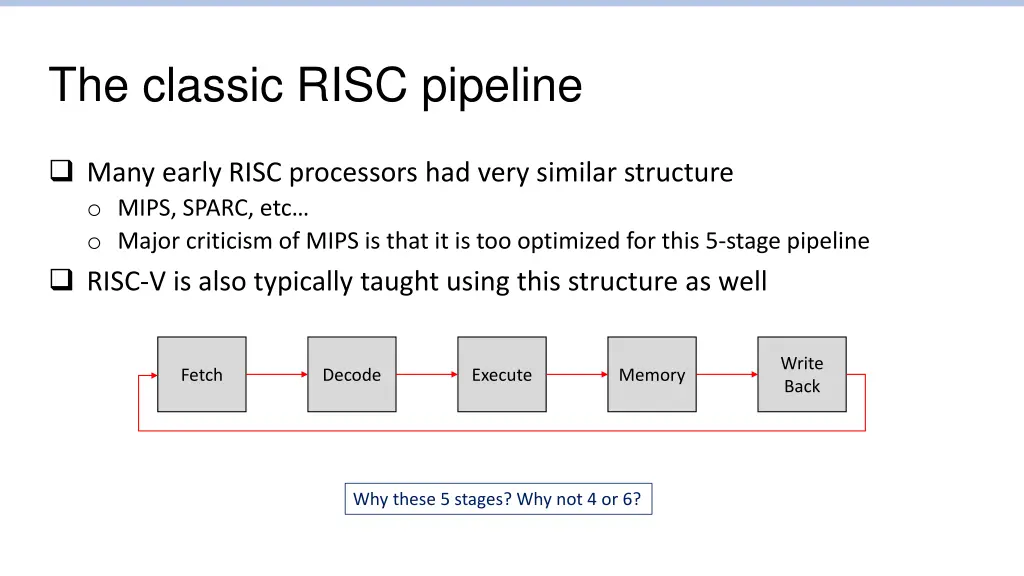 The classic RISC pipeline

❑ Many early RISC processors had very similar structure
o MIPS, SPARC, etc…
o Major criticism of MIPS is that it is too optimized for this 5-stage pipeline

❑ RISC-V is also typically taught using this structure as well

Fetch
Decode
Execute
Memory
Write Back

Why these 5 stages? Why not 4 or 6?